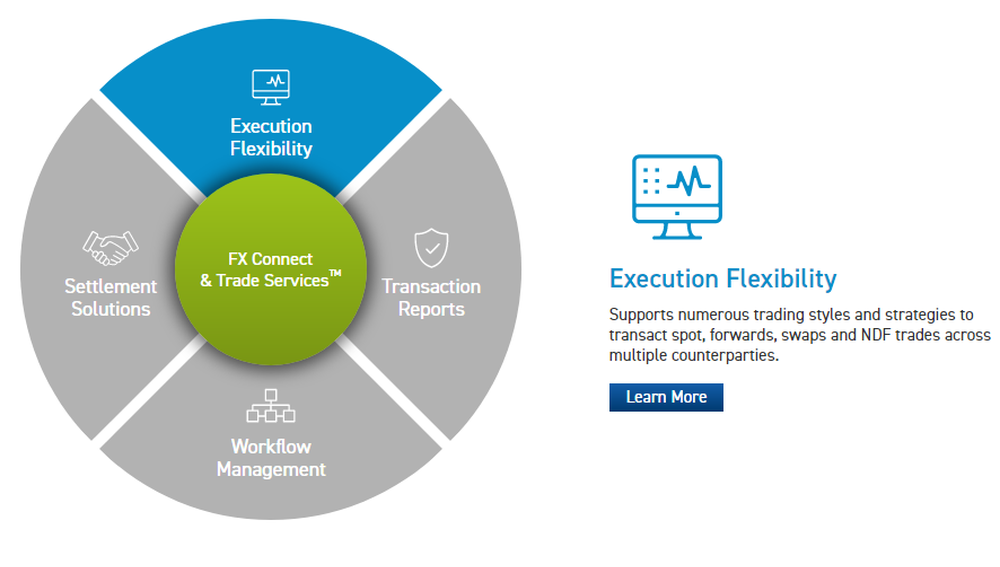 Execution Flexibility

Settlement Solutions

FX Connect & Trade Services™

Transaction Reports

Workflow Management

Execution Flexibility

Supports numerous trading styles and strategies to transact spot, forwards, swaps and NDF trades across multiple counterparties.

Learn More